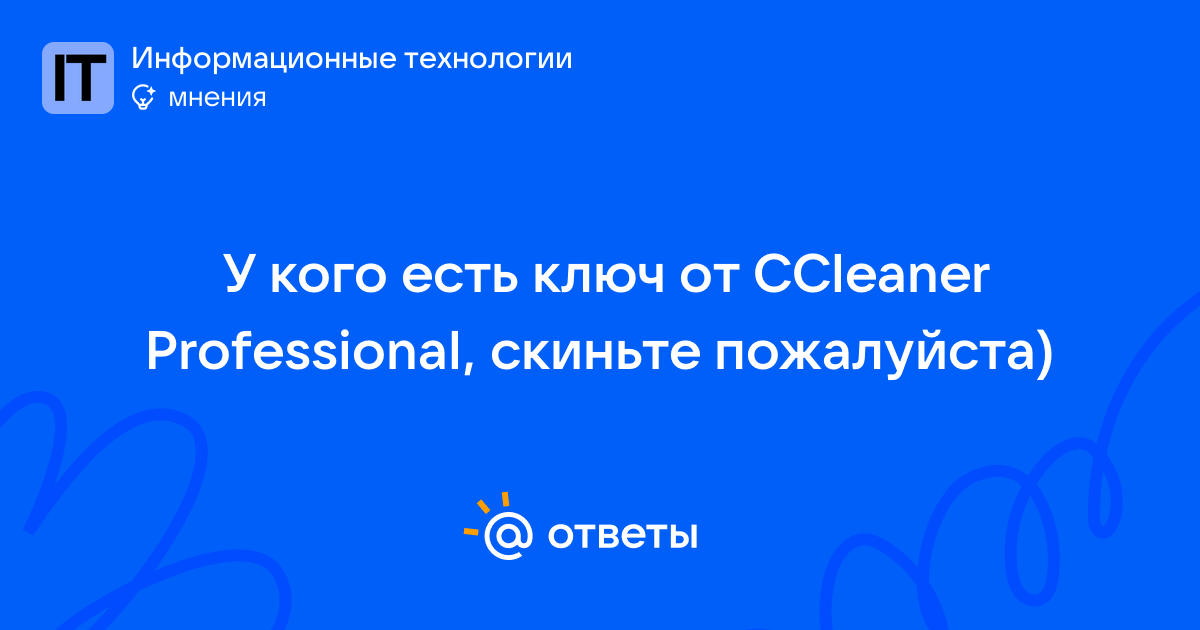 IT
Информационные технологии
мнения

У кого есть ключ от CCleaner Professional, скиньте пожалуйста)

@ ответы